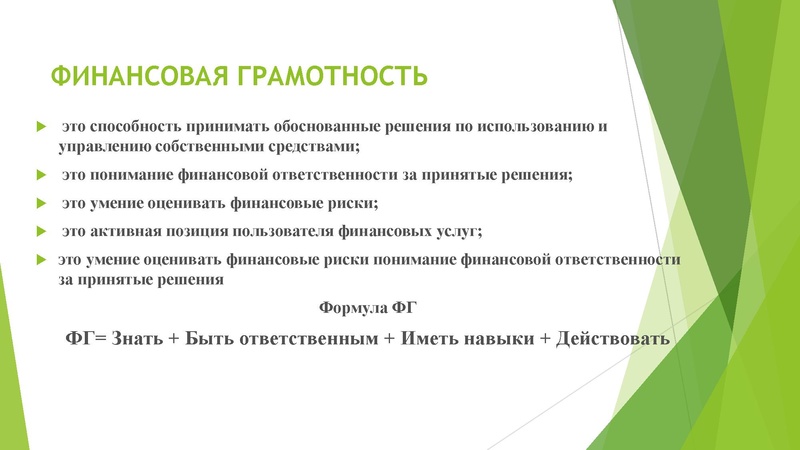 ФИНАНСОВАЯ ГРАМОТНОСТЬ

это способность принимать обоснованные решения по использованию и управлению собственными средствами;

это понимание финансовой ответственности за принятые решения;

это умение оценивать финансовые риски;

это активная позиция пользователя финансовых услуг;

это умение оценивать финансовые риски понимание финансовой ответственности за принятые решения

Формула ФГ

ФГ= Знать + Быть ответственным + Иметь навыки + Действовать